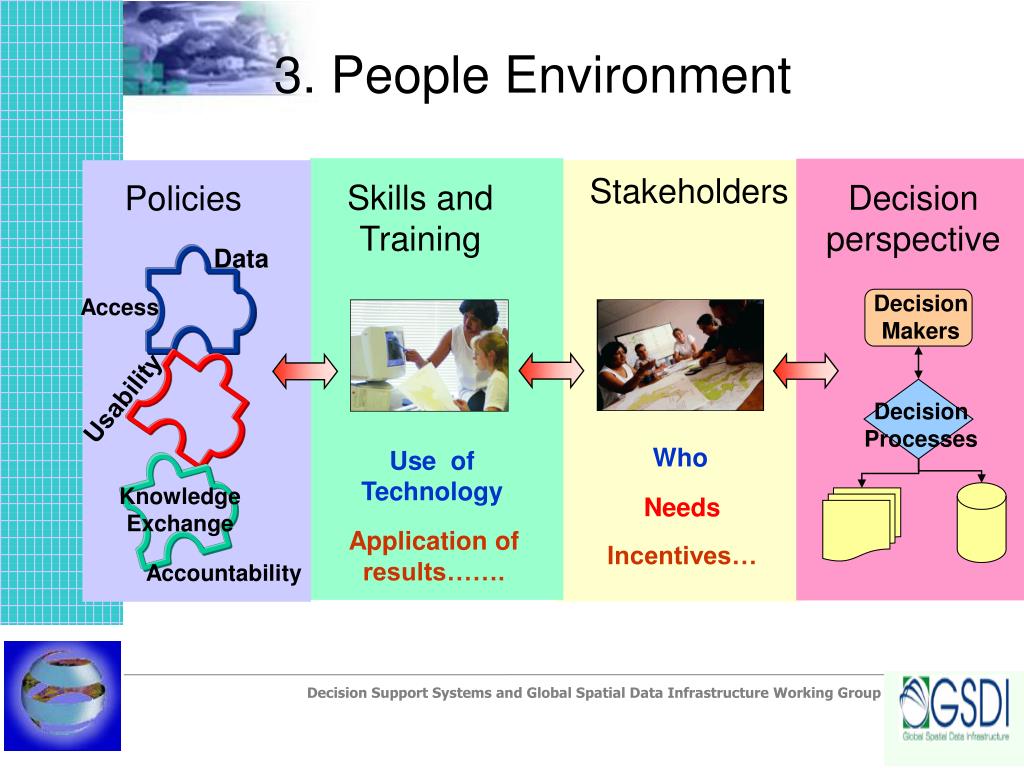 3. People Environment

Policies

Data

Access

Usability

Knowledge Exchange

Accountability

Skills and Training

Use of Technology

Application of results…….

Stakeholders

Who

Needs

Incentives…

Decision perspective

Decision Makers

Decision Processes

Decision Support Systems and Global Spatial Data Infrastructure Working Group

GSDI

Global Spatial Data Infrastructure